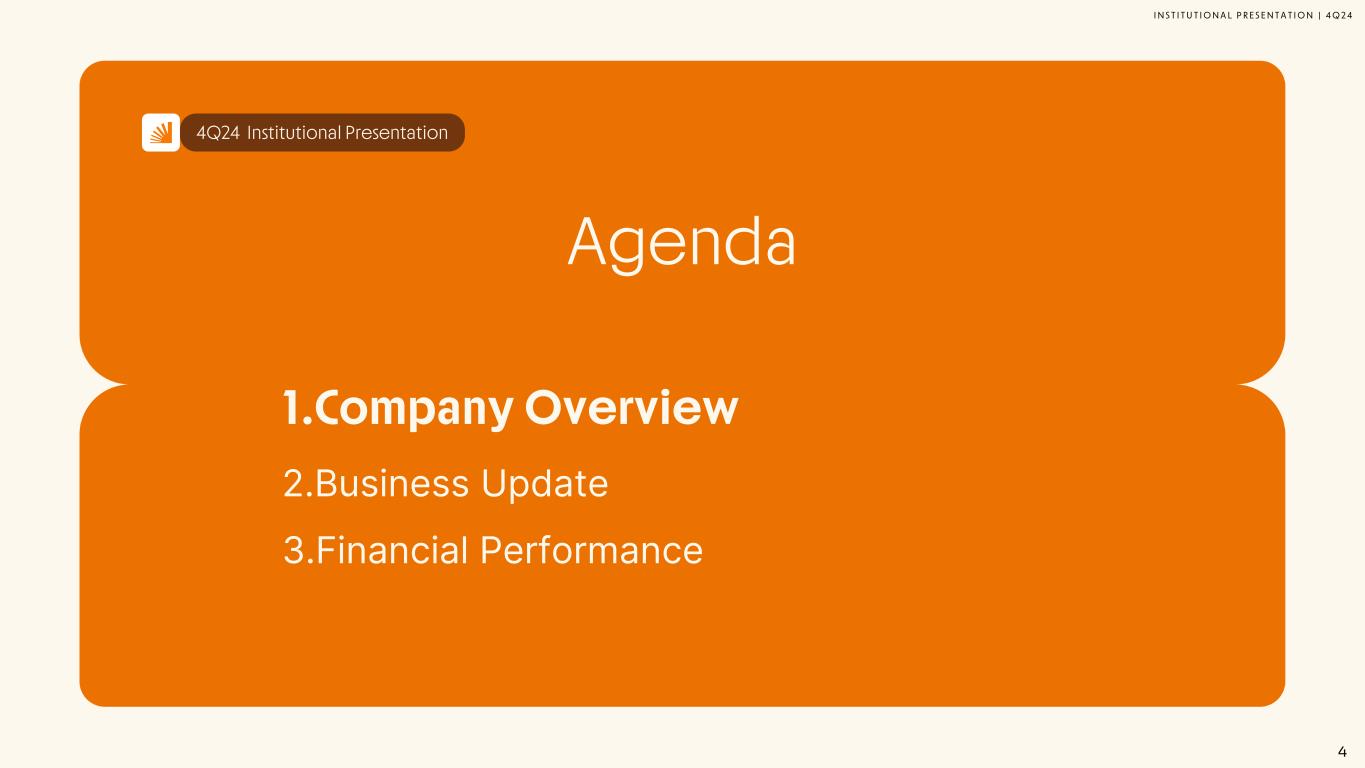 INSTITUTIONAL PRESENTATION | 4Q24

4Q24 Institutional Presentation

Agenda

1.Company Overview

2.Business Update

3.Financial Performance

4